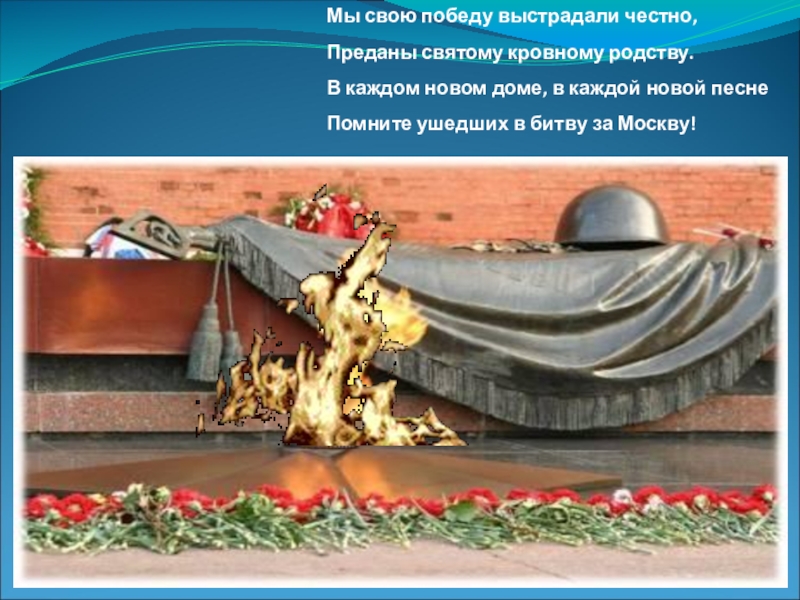 Мы свою победу выстрадали честно,
Преданы святому кровному родству.
В каждом новом доме, в каждой новой песне
Помните ушедших в битву за Москву!